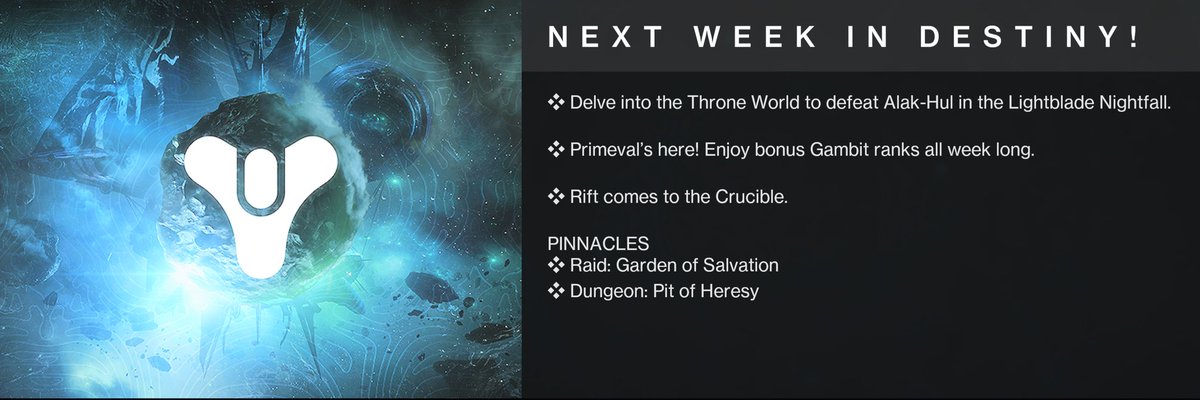 NEXT WEEK IN DESTINY!

❖ Delve into the Throne World to defeat Alak-Hul in the Lightblade Nightfall.

❖ Primeval's here! Enjoy bonus Gambit ranks all week long.

❖ Rift comes to the Crucible.

PINNACLES
❖ Raid: Garden of Salvation
❖ Dungeon: Pit of Heresy